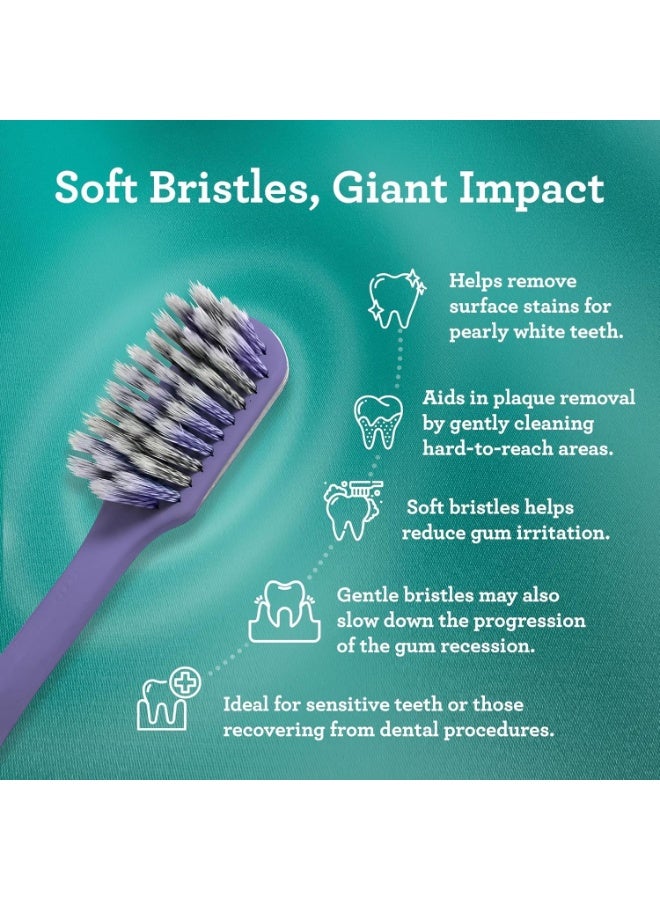 Soft Bristles, Giant Impact

Helps remove surface stains for pearly white teeth.

Aids in plaque removal by gently cleaning hard-to-reach areas.

Soft bristles helps reduce gum irritation.

Gentle bristles may also slow down the progression of the gum recession.

Ideal for sensitive teeth or those recovering from dental procedures.